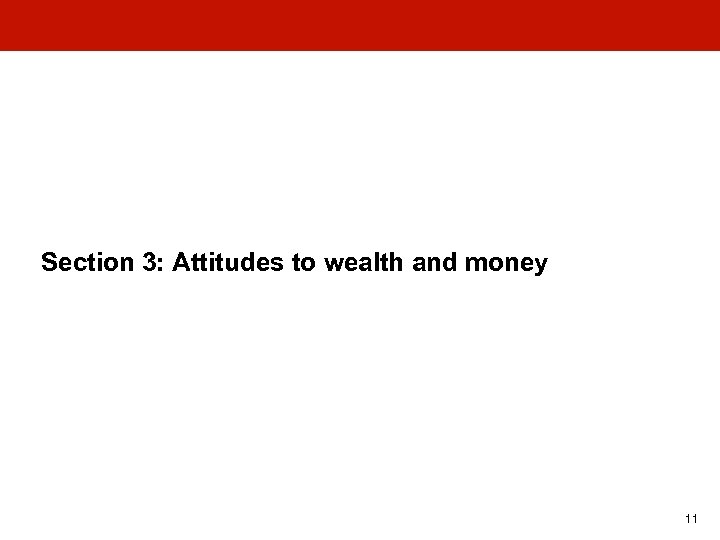 Section 3: Attitudes to wealth and money

11